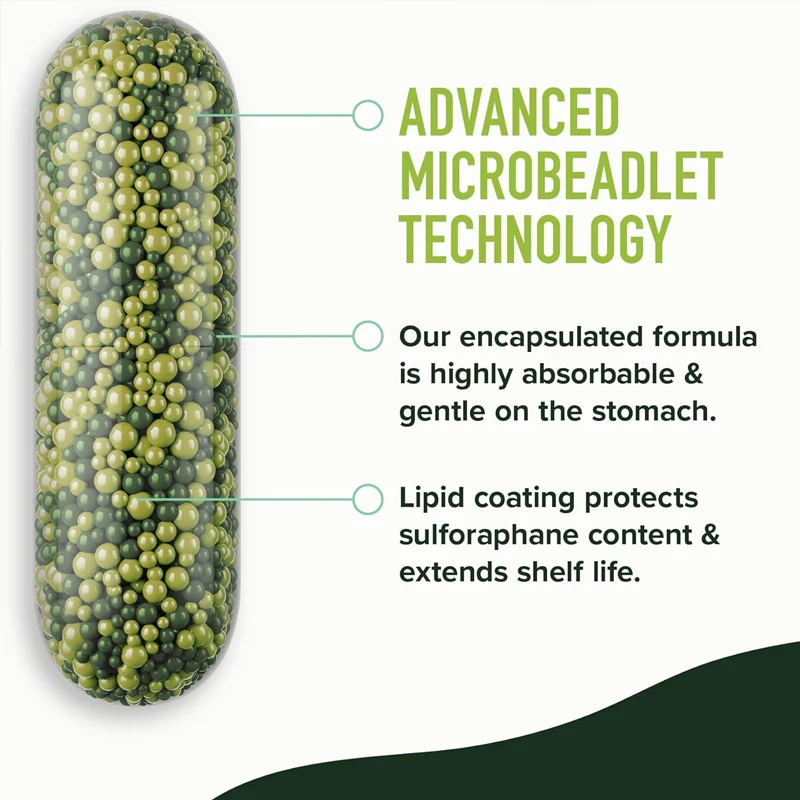 ADVANCED MICROBEADLET TECHNOLOGY

Our encapsulated formula is highly absorbable & gentle on the stomach.

Lipid coating protects sulforaphane content & extends shelf life.